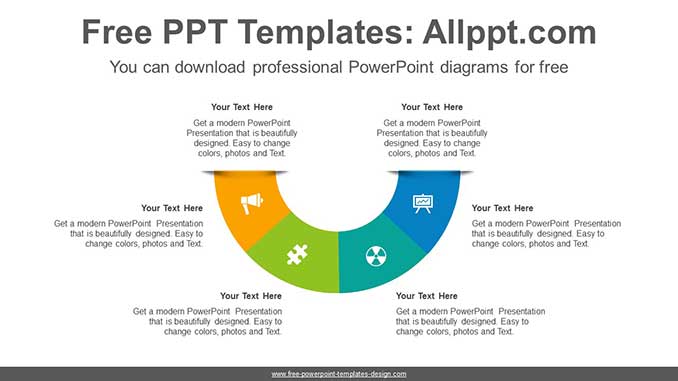 Free PPT Templates: Allppt.com

You can download professional PowerPoint diagrams for free

Your Text Here

Get a modern PowerPoint Presentation that is beautifully designed. Easy to change colors, photos and Text.

Your Text Here

Get a modern PowerPoint Presentation that is beautifully designed. Easy to change colors, photos and Text.

Your Text Here

Get a modern PowerPoint Presentation that is beautifully designed. Easy to change colors, photos and Text.

Your Text Here

Get a modern PowerPoint Presentation that is beautifully designed. Easy to change colors, photos and Text.

Your Text Here

Get a modern PowerPoint Presentation that is beautifully designed. Easy to change colors, photos and Text.

Your Text Here

Get a modern PowerPoint Presentation that is beautifully designed. Easy to change colors, photos and Text.

www.free-powerpoint-templates-design.com